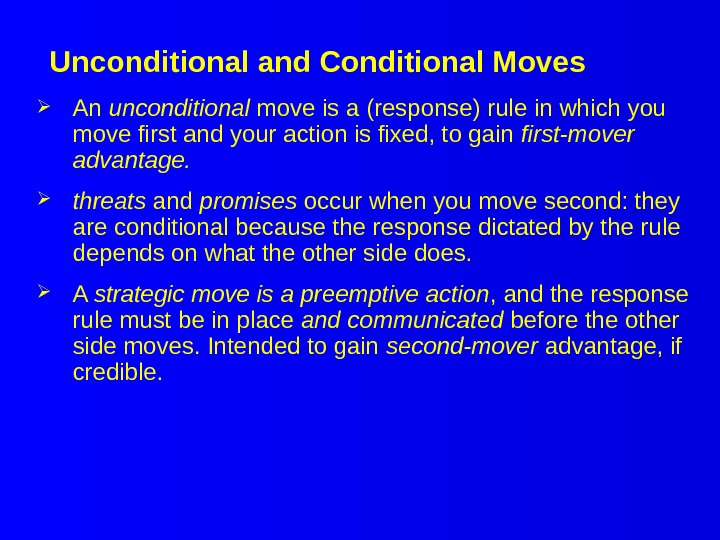 Unconditional and Conditional Moves

➢ An unconditional move is a (response) rule in which you move first and your action is fixed, to gain first-mover advantage.

➢ threats and promises occur when you move second: they are conditional because the response dictated by the rule depends on what the other side does.

➢ A strategic move is a preemptive action, and the response rule must be in place and communicated before the other side moves. Intended to gain second-mover advantage, if credible.